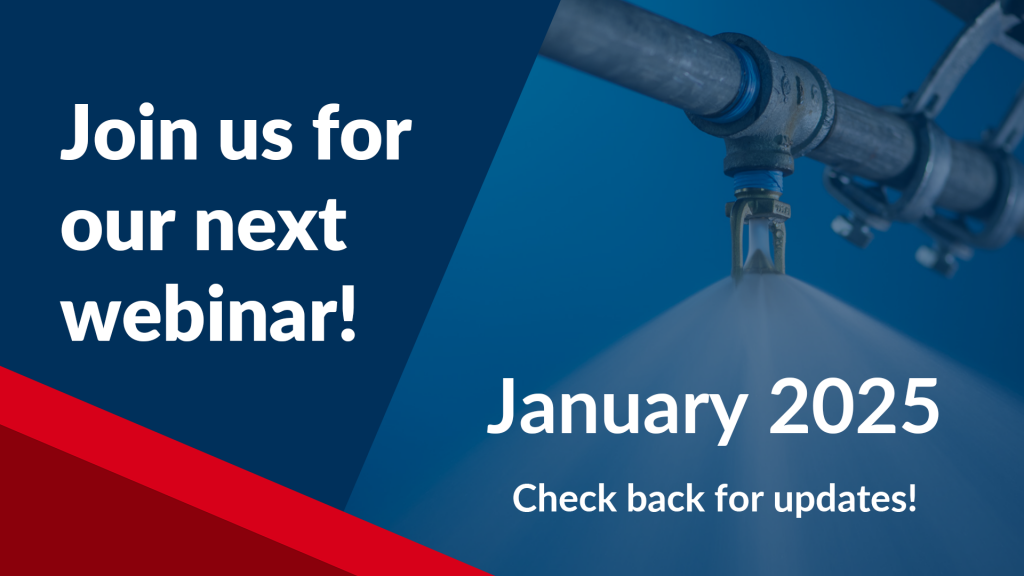 Join us for our next webinar!

January 2025

Check back for updates!